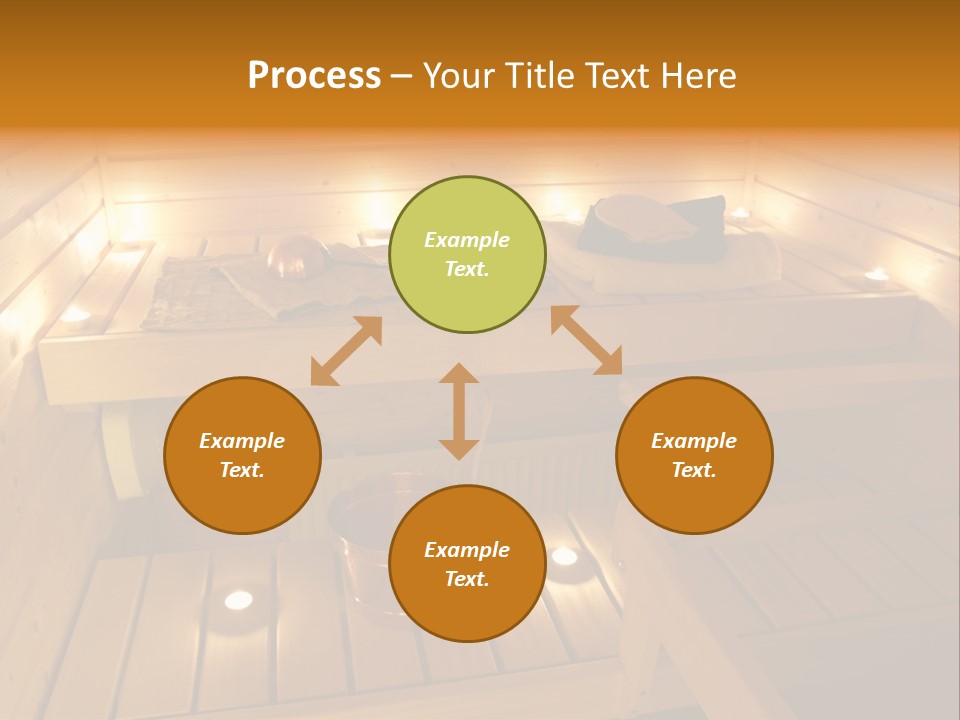 Process – Your Title Text Here

Example Text.

Example Text.

Example Text.

Example Text.